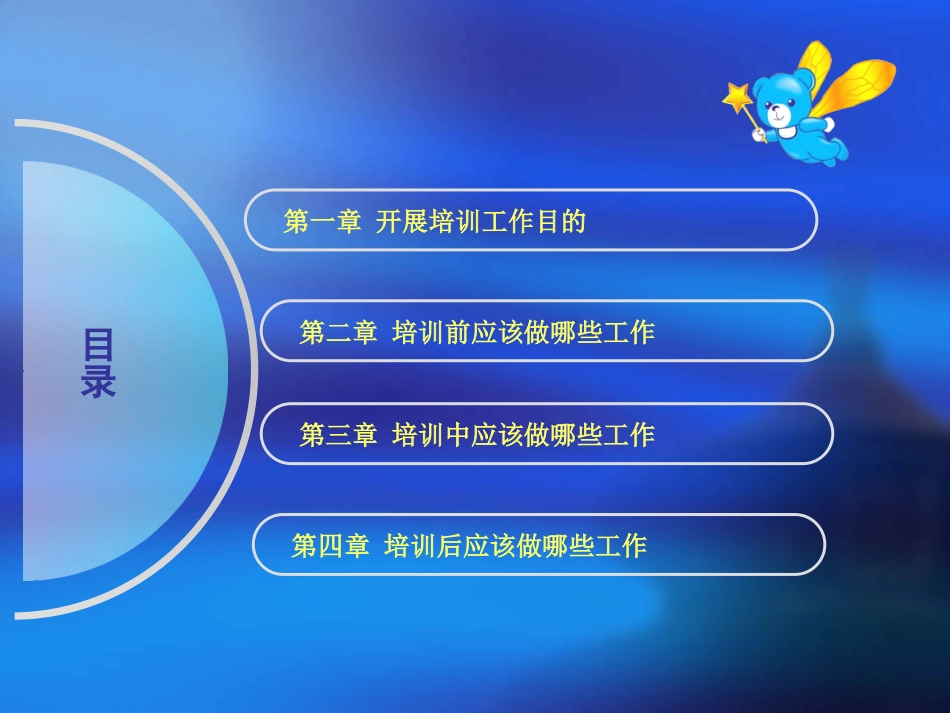 目录

第一章 开展培训工作目的

第二章 培训前应该做哪些工作

第三章 培训中应该做哪些工作

第四章 培训后应该做哪些工作